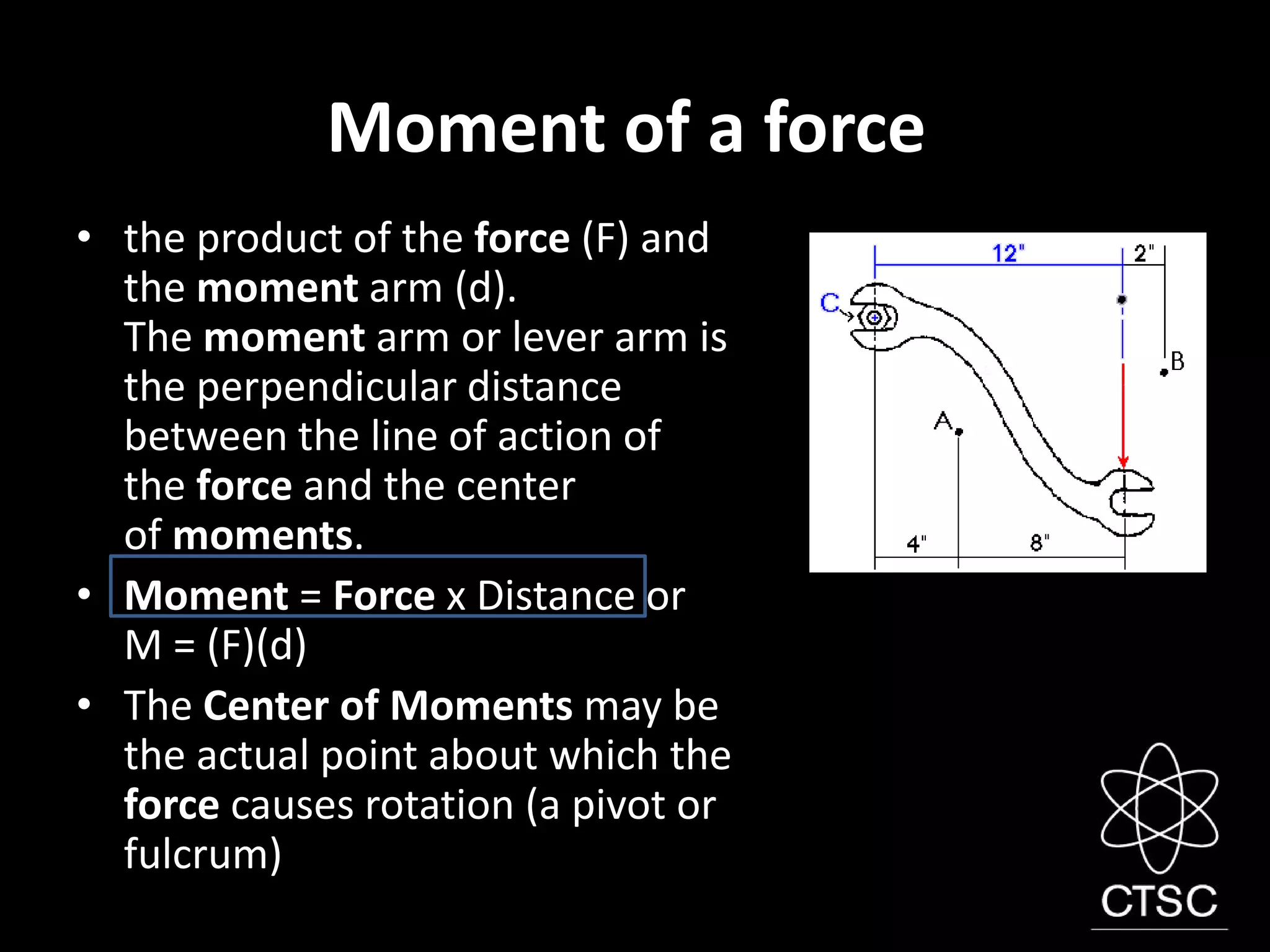 Moment of a force

• the product of the force (F) and the moment arm (d). The moment arm or lever arm is the perpendicular distance between the line of action of the force and the center of moments.

• Moment = Force x Distance or M = (F)(d)

• The Center of Moments may be the actual point about which the force causes rotation (a pivot or fulcrum)

12"
2"
C
B
A
4"
8"

CTSC